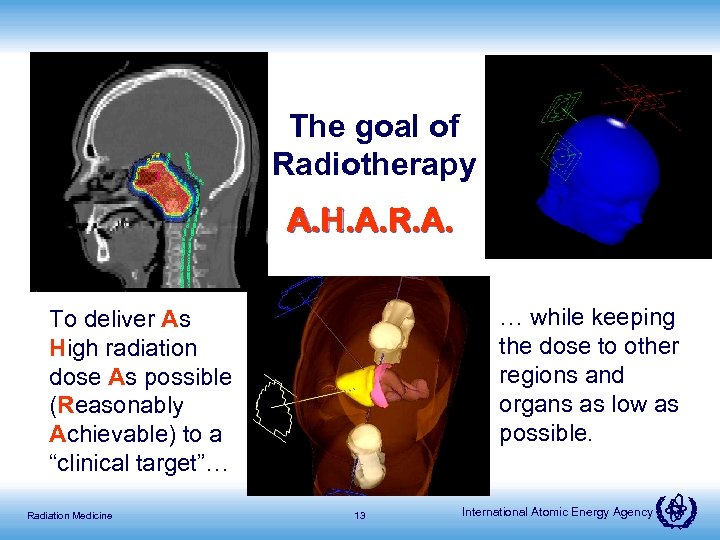 The goal of Radiotherapy

A.H.A.R.A.

To deliver As High radiation dose As possible (Reasonably Achievable) to a “clinical target”…

… while keeping the dose to other regions and organs as low as possible.

Radiation Medicine

13

International Atomic Energy Agency